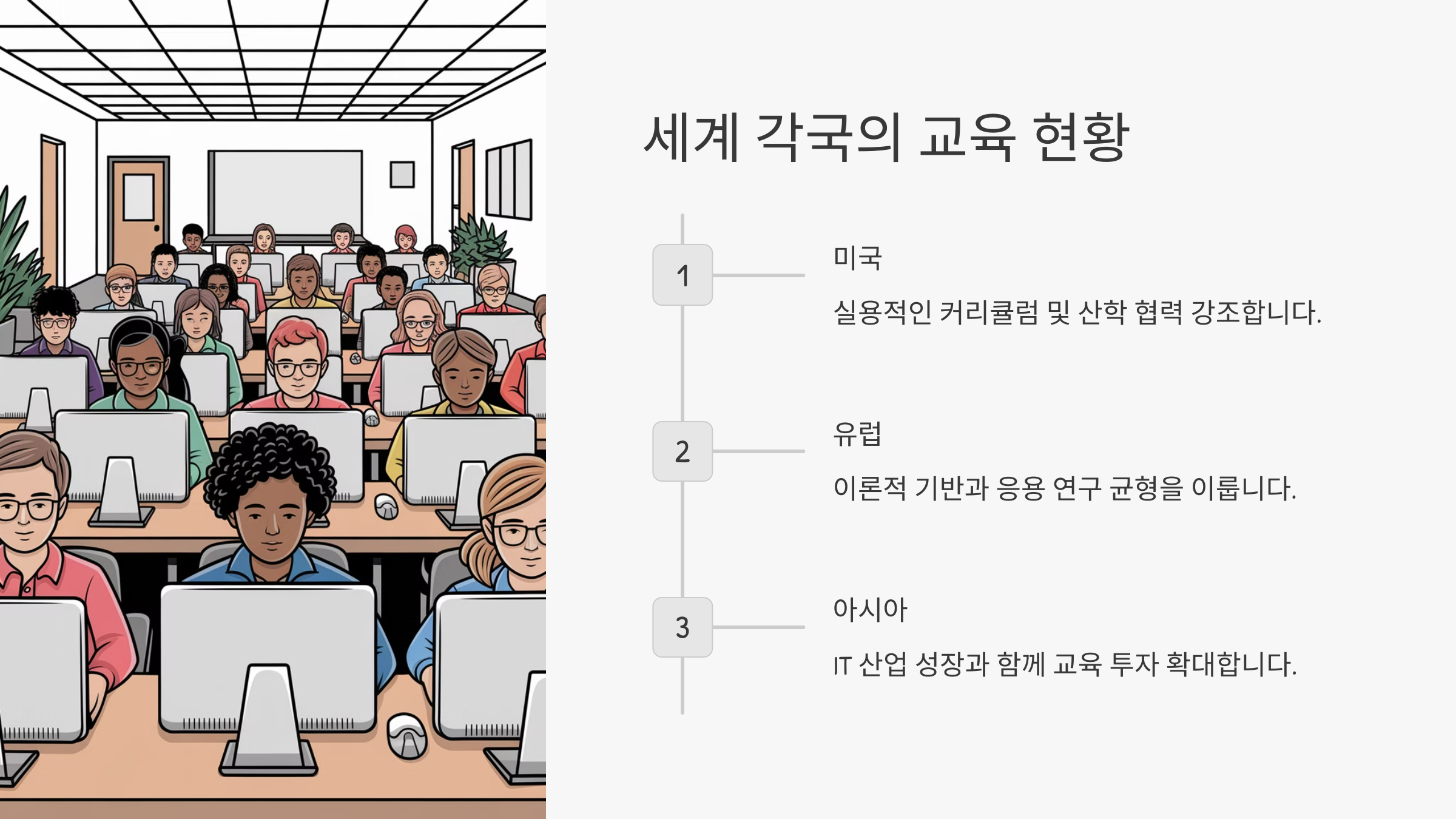 세계 각국의 교육 현황

1

미국

실용적인 커리큘럼 및 산학 협력 강조합니다.

2

유럽

이론적 기반과 응용 연구 균형을 이룹니다.

3

아시아

IT 산업 성장과 함께 교육 투자 확대합니다.